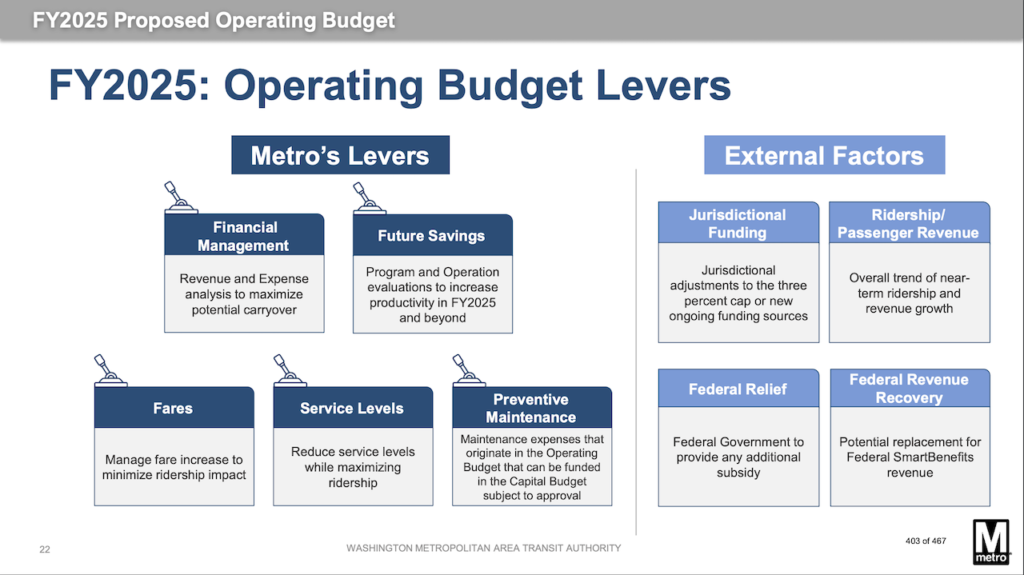 FY2025 Proposed Operating Budget

FY2025: Operating Budget Levers

Metro's Levers

Financial Management
Revenue and Expense analysis to maximize potential carryover

Future Savings
Program and Operation evaluations to increase productivity in FY2025 and beyond

Fares
Manage fare increase to minimize ridership impact

Service Levels
Reduce service levels while maximizing ridership

Preventive Maintenance
Maintenance expenses that originate in the Operating Budget that can be funded in the Capital Budget subject to approval

External Factors

Jurisdictional Funding
Jurisdictional adjustments to the three percent cap or new ongoing funding sources

Ridership/ Passenger Revenue
Overall trend of near-term ridership and revenue growth

Federal Relief
Federal Government to provide any additional subsidy

Federal Revenue Recovery
Potential replacement for Federal SmartBenefits revenue

22

WASHINGTON METROPOLITAN AREA TRANSIT AUTHORITY

403 of 467

M metro